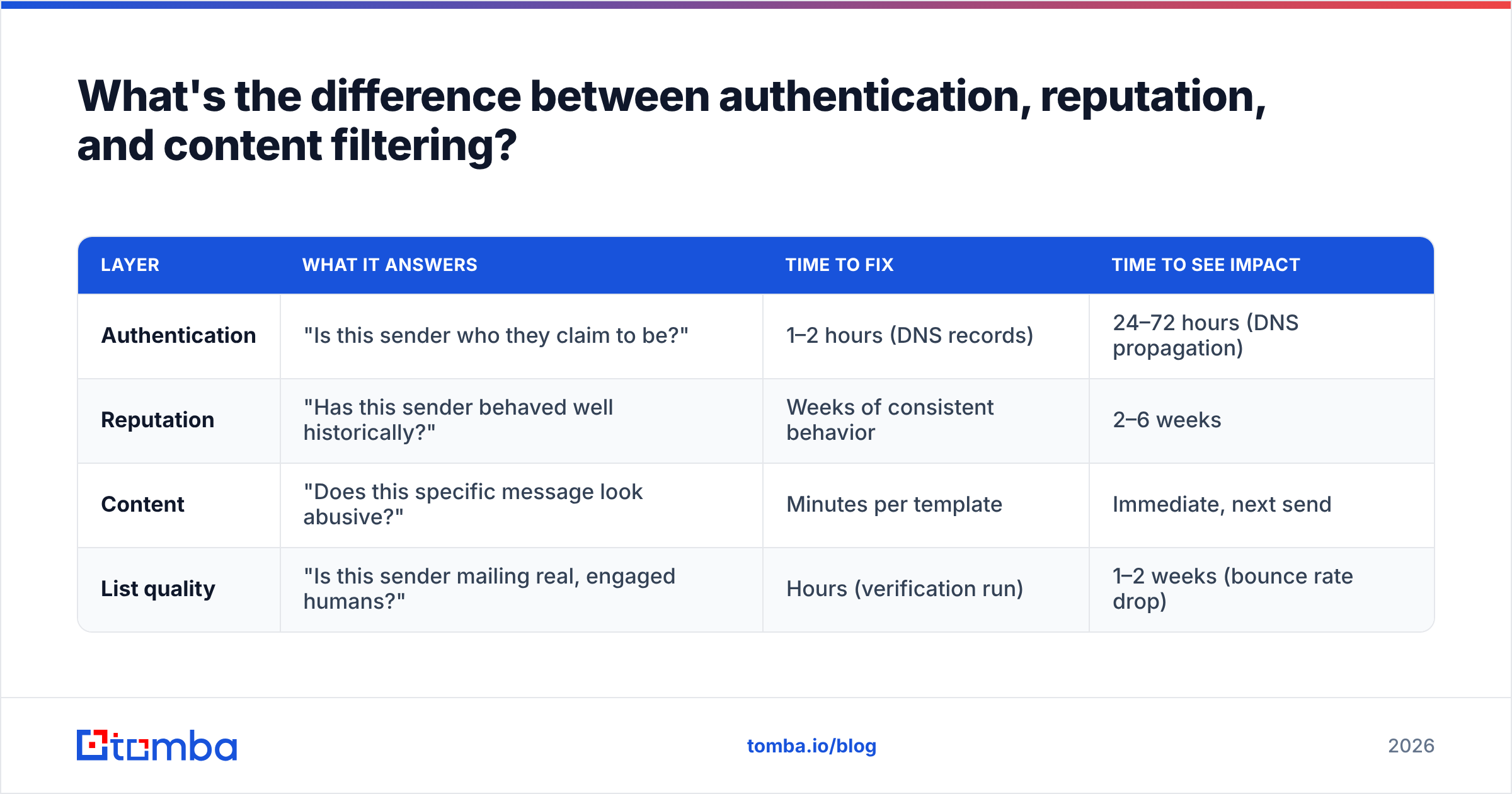 What's the difference between authentication, reputation, and content filtering?

| LAYER | WHAT IT ANSWERS | TIME TO FIX | TIME TO SEE IMPACT |
|---|---|---|---|
| Authentication | "Is this sender who they claim to be?" | 1–2 hours (DNS records) | 24–72 hours (DNS propagation) |
| Reputation | "Has this sender behaved well historically?" | Weeks of consistent behavior | 2–6 weeks |
| Content | "Does this specific message look abusive?" | Minutes per template | Immediate, next send |
| List quality | "Is this sender mailing real, engaged humans?" | Hours (verification run) | 1–2 weeks (bounce rate drop) |

tomba

tomba.io/blog

2026